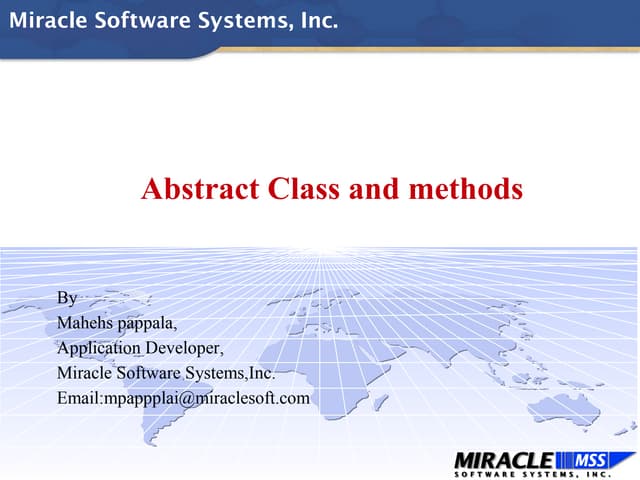 Miracle Software Systems, Inc.

Abstract Class and methods

By
Mahehs pappala,
Application Developer,
Miracle Software Systems,Inc.
Email:mpappplai@miraclesoft.com

MIRACLE MSS
SOFTWARE SYSTEMS, INC.